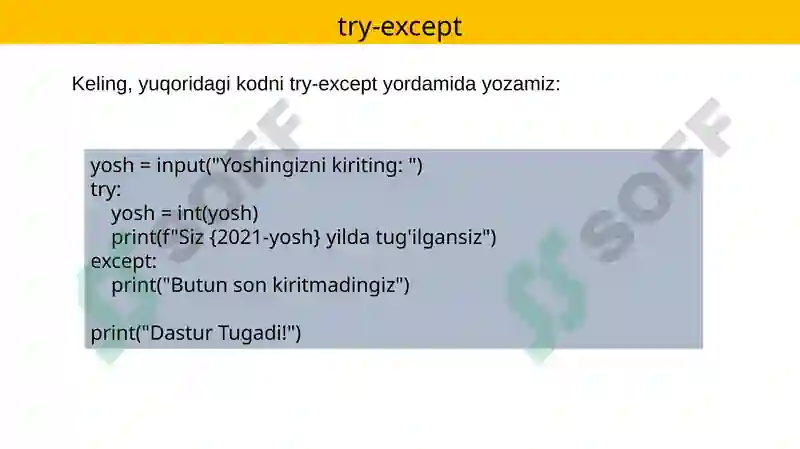 try-except

Keling, yuqoridagi kodni try-except yordamida yozamiz:

yosh = input("Yoshingizni kiriting: ")
try:
    yosh = int(yosh)
    print(f"Siz {2021-yosh} yilda tug'ilgansiz")
except:
    print("Butun son kiritmadingiz")

print("Dastur Tugadi!")

SOFF SOFF